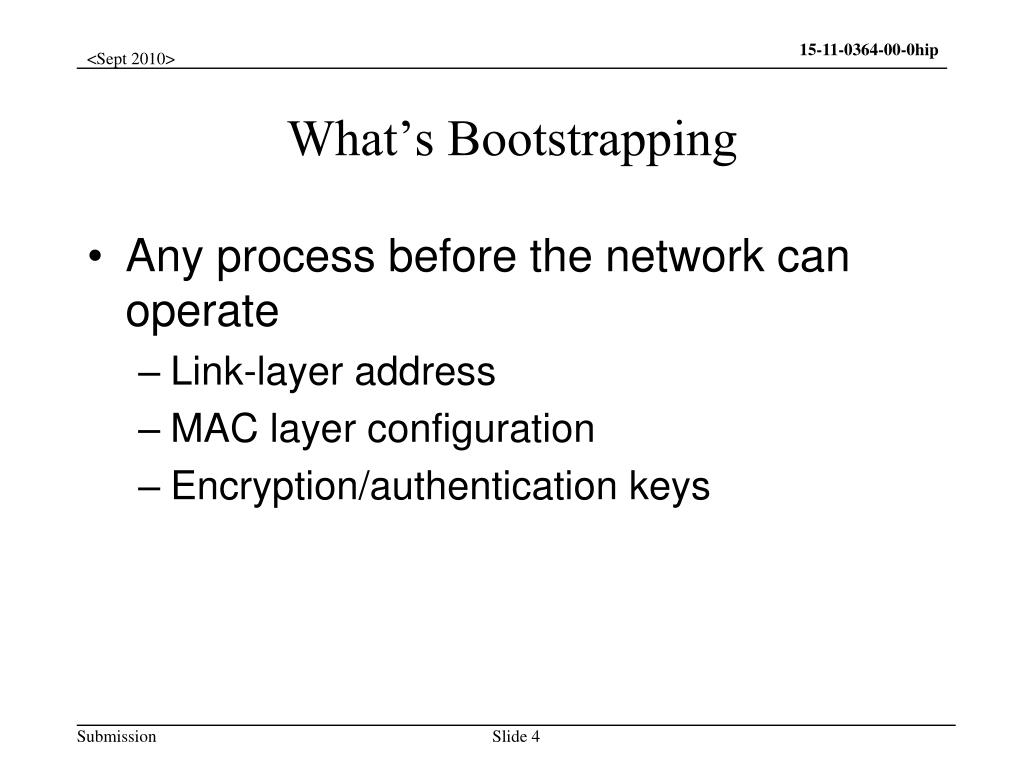 <Sept 2010>

15-11-0364-00-0hip

What’s Bootstrapping

• Any process before the network can operate
– Link-layer address
– MAC layer configuration
– Encryption/authentication keys

Submission

Slide 4